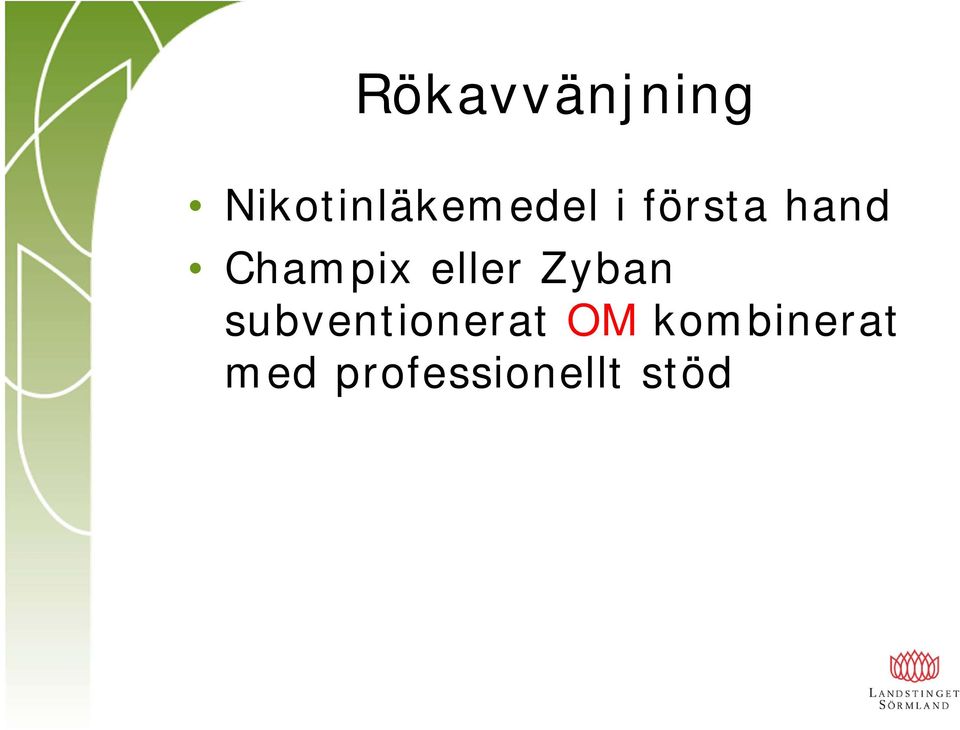 Rökavvänjning

• Nikotinläkemedel i första hand
• Champix eller Zyban subventionerat OM kombinerat med professionellt stöd

LANDSTINGET SÖRMLAND